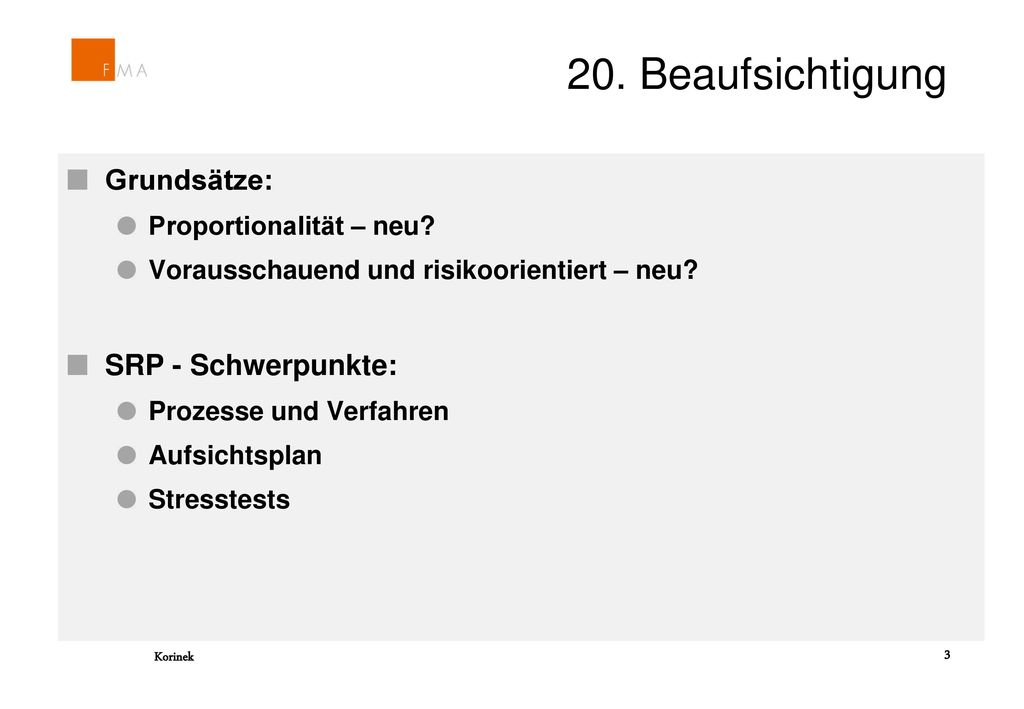 FMA

20. Beaufsichtigung

Grundsätze:

Proportionalität – neu?

Vorausschauend und risikoorientiert – neu?

SRP - Schwerpunkte:

Prozesse und Verfahren

Aufsichtsplan

Stresstests

Korinek

3